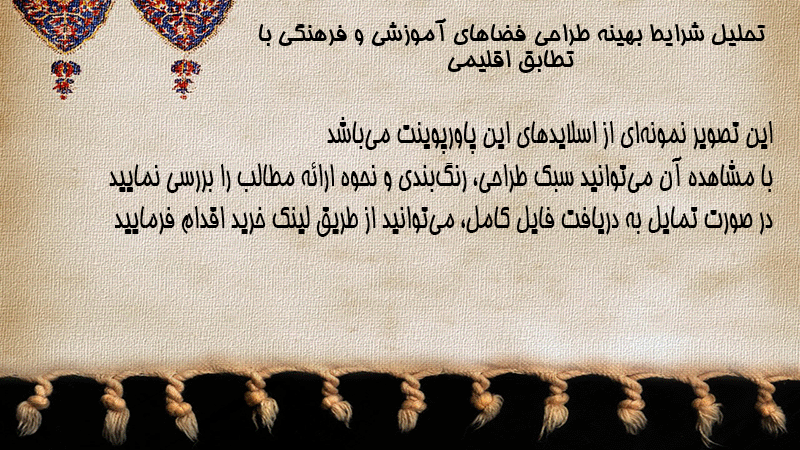 تحلیل شرایط بهینه طراحی فضاهای آموزشی و فرهنگی با تطابق اقلیمی

این تصویر نمونه‌ای از اسلایدهای این پاورپوینت می‌باشد
با مشاهده آن می‌توانید سبک طراحی، رنگ‌بندی و نحوه ارائه مطالب را بررسی نمایید
در صورت تمایل به دریافت فایل کامل، می‌توانید از طریق لینک خرید اقدام فرمایید